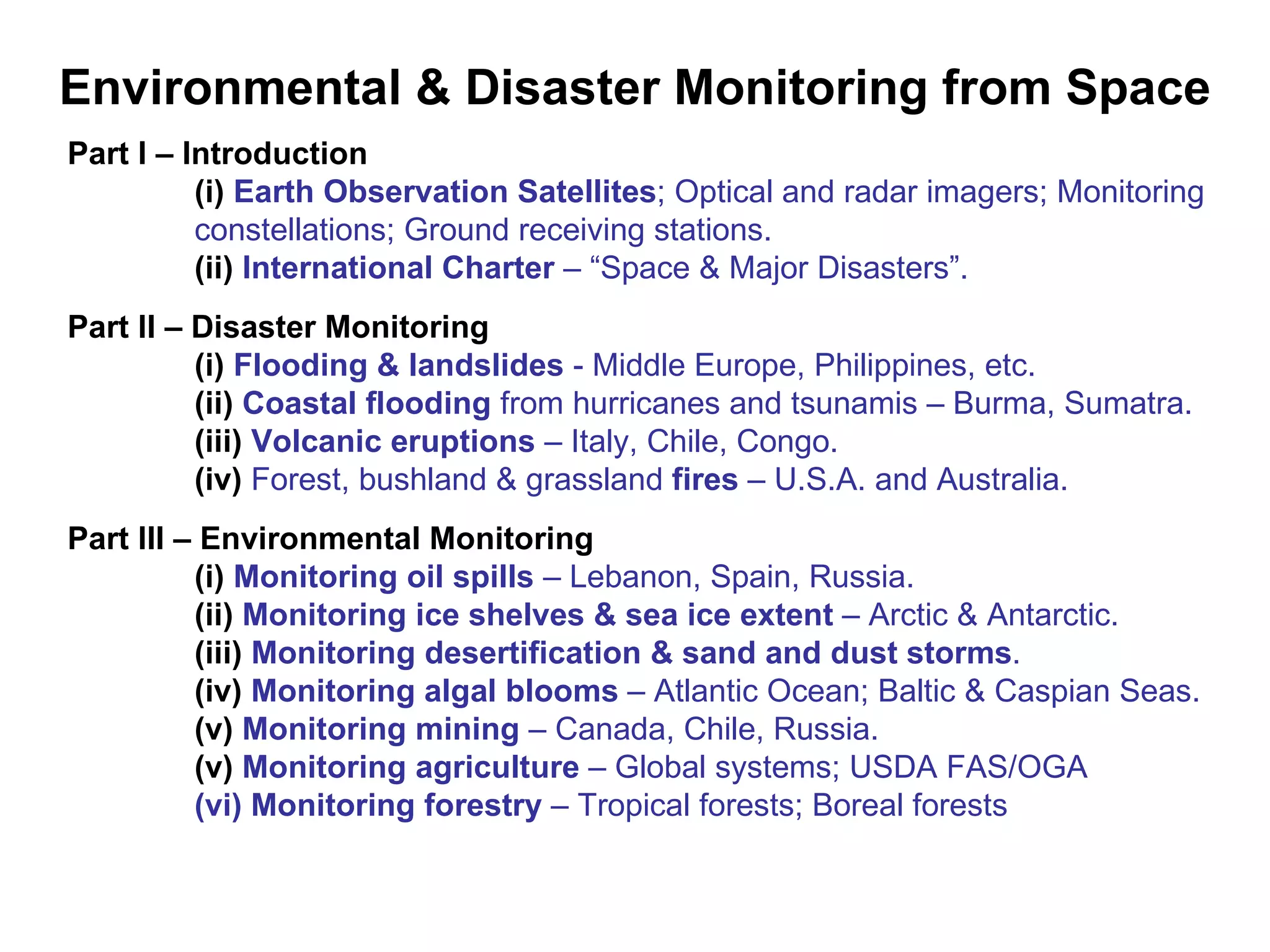 Environmental & Disaster Monitoring from Space

Part I – Introduction
(i) Earth Observation Satellites; Optical and radar imagers; Monitoring constellations; Ground receiving stations.
(ii) International Charter – “Space & Major Disasters”.

Part II – Disaster Monitoring
(i) Flooding & landslides - Middle Europe, Philippines, etc.
(ii) Coastal flooding from hurricanes and tsunamis – Burma, Sumatra.
(iii) Volcanic eruptions – Italy, Chile, Congo.
(iv) Forest, bushland & grassland fires – U.S.A. and Australia.

Part III – Environmental Monitoring
(i) Monitoring oil spills – Lebanon, Spain, Russia.
(ii) Monitoring ice shelves & sea ice extent – Arctic & Antarctic.
(iii) Monitoring desertification & sand and dust storms.
(iv) Monitoring algal blooms – Atlantic Ocean; Baltic & Caspian Seas.
(v) Monitoring mining – Canada, Chile, Russia.
(v) Monitoring agriculture – Global systems; USDA FAS/OGA
(vi) Monitoring forestry – Tropical forests; Boreal forests